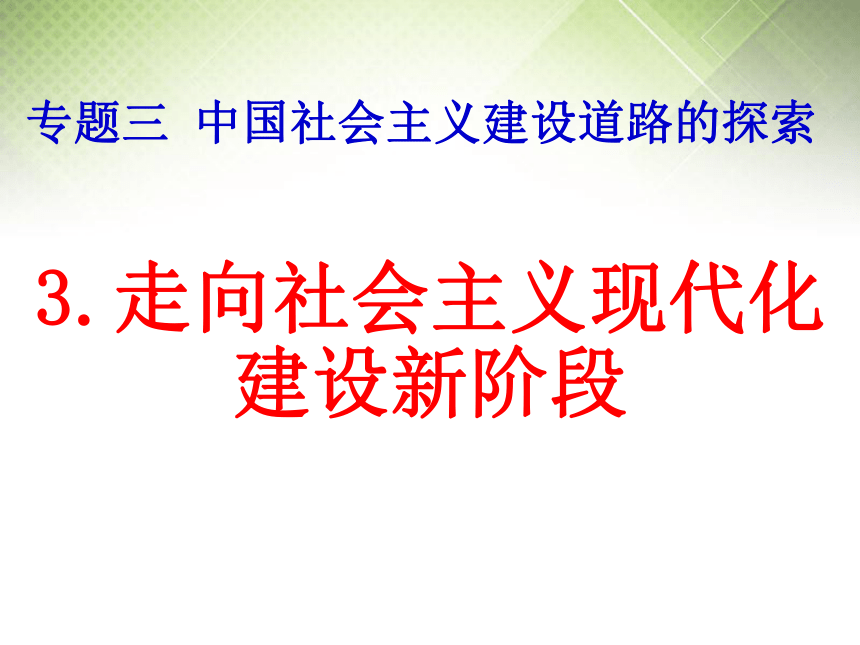 专题三  中国社会主义建设道路的探索

3. 走向社会主义现代化建设新阶段